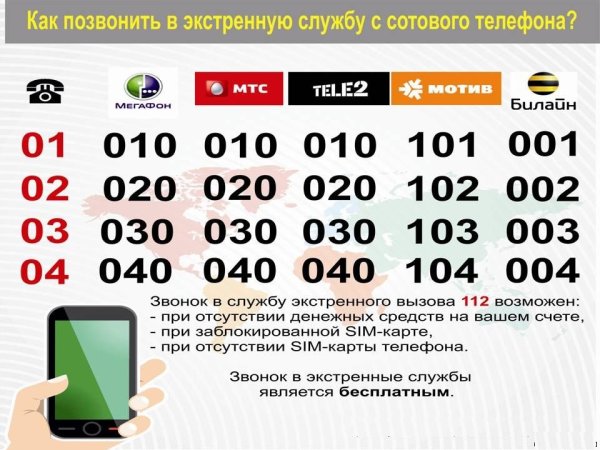 Как позвонить в экстренную службу с сотового телефона?

| | МегаФон | МТС | TELE2 | МОТИВ | Билайн |
|---|---|---|---|---|---|
| 01 | 010 | 010 | 010 | 101 | 001 |
| 02 | 020 | 020 | 020 | 102 | 002 |
| 03 | 030 | 030 | 030 | 103 | 003 |
| 04 | 040 | 040 | 040 | 104 | 004 |

Звонок в службу экстренного вызова 112 возможен:
- при отсутствии денежных средств на вашем счете,
- при заблокированной SIM-карте,
- при отсутствии SIM-карты телефона.

Звонок в экстренные службы является бесплатным.